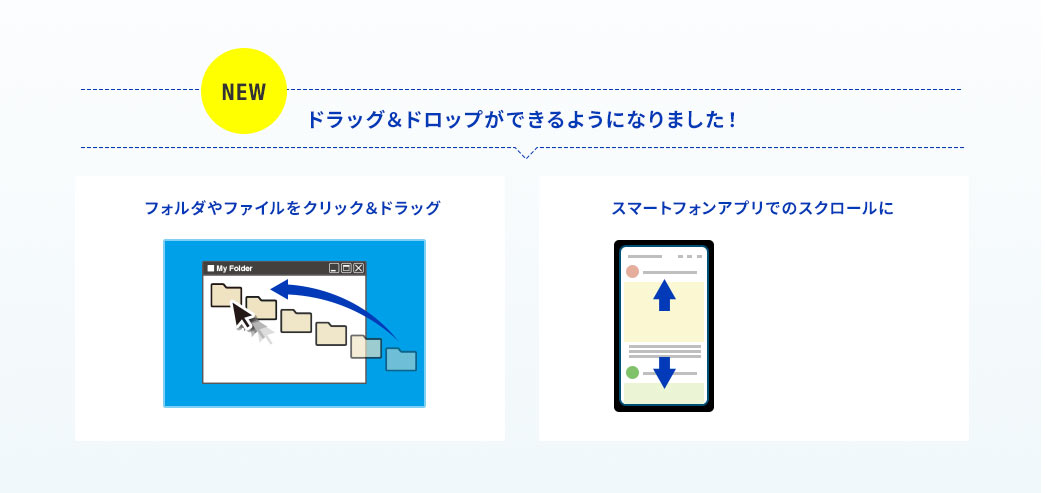 NEW

ドラッグ＆ドロップができるようになりました！

フォルダやファイルをクリック＆ドラッグ

My Folder

スマートフォンアプリでのスクロールに